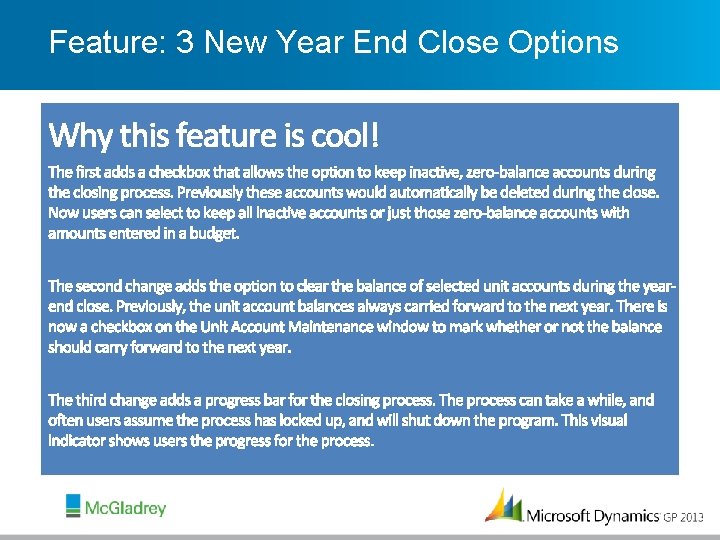 Feature: 3 New Year End Close Options

Why this feature is cool!

The first adds a checkbox that allows the option to keep inactive, zero-balance accounts during the closing process. Previously these accounts would automatically be deleted during the close. Now users can select to keep all inactive accounts or just those zero-balance accounts with amounts entered in a budget.

The second change adds the option to clear the balance of selected unit accounts during the year-end close. Previously, the unit account balances always carried forward to the next year. There is now a checkbox on the Unit Account Maintenance window to mark whether or not the balance should carry forward to the next year.

The third change adds a progress bar for the closing process. The process can take a while, and often users assume the process has locked up, and will shut down the program. This visual indicator shows users the progress for the process.

McGladrey

Microsoft Dynamics GP 2013